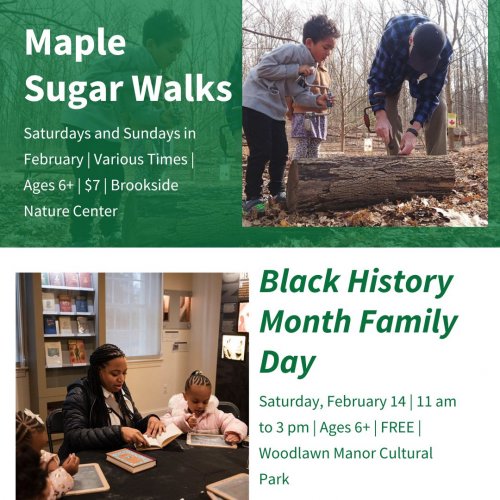 Maple Sugar Walks

Saturdays and Sundays in February | Various Times | Ages 6+ | $7 | Brookside Nature Center

Black History Month Family Day

Saturday, February 14 | 11 am to 3 pm | Ages 6+ | FREE | Woodlawn Manor Cultural Park